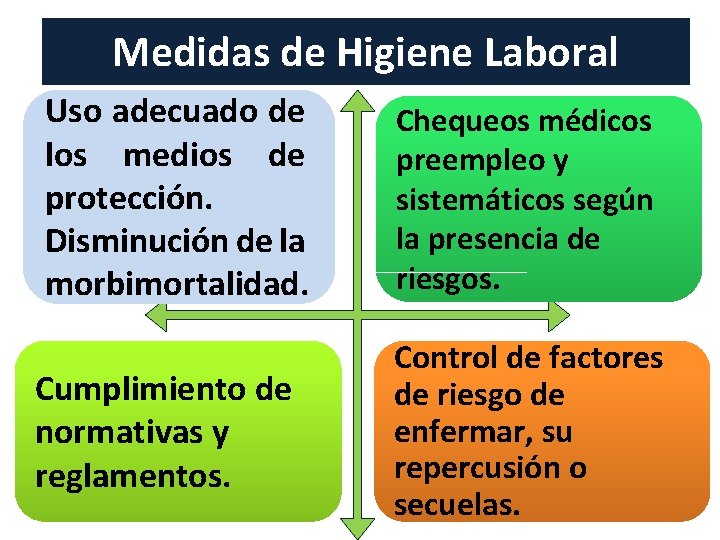 Medidas de Higiene Laboral

Uso adecuado de los medios de protección. Disminución de la morbimortalidad.

Chequeos médicos preempleo y sistemáticos según la presencia de riesgos.

Cumplimiento de normativas y reglamentos.

Control de factores de riesgo de enfermar, su repercusión o secuelas.